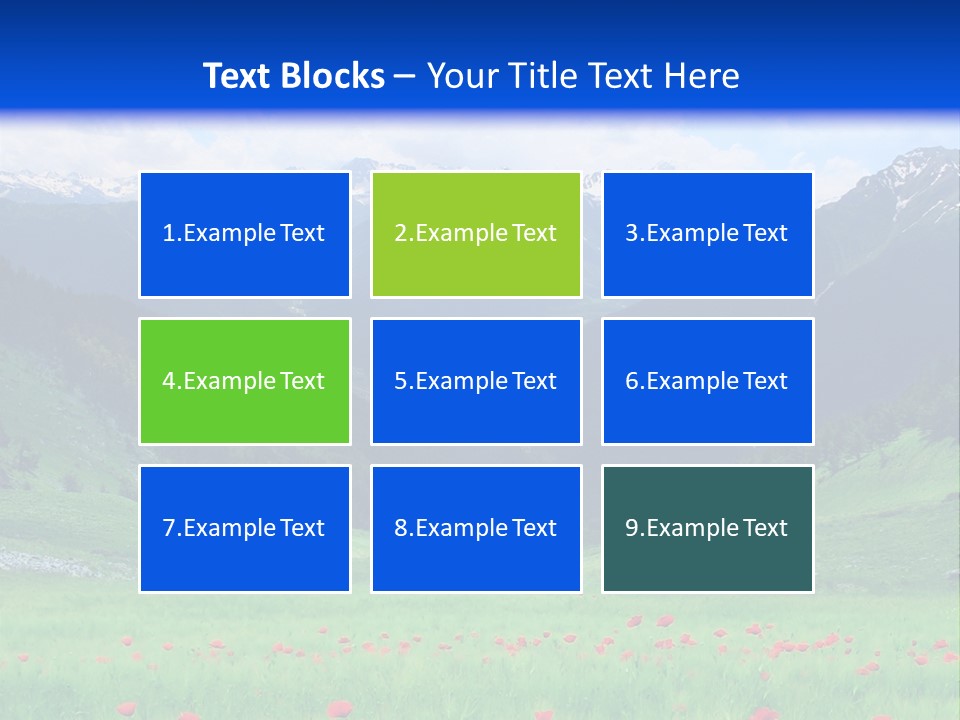 Text Blocks – Your Title Text Here

1.Example Text

2.Example Text

3.Example Text

4.Example Text

5.Example Text

6.Example Text

7.Example Text

8.Example Text

9.Example Text